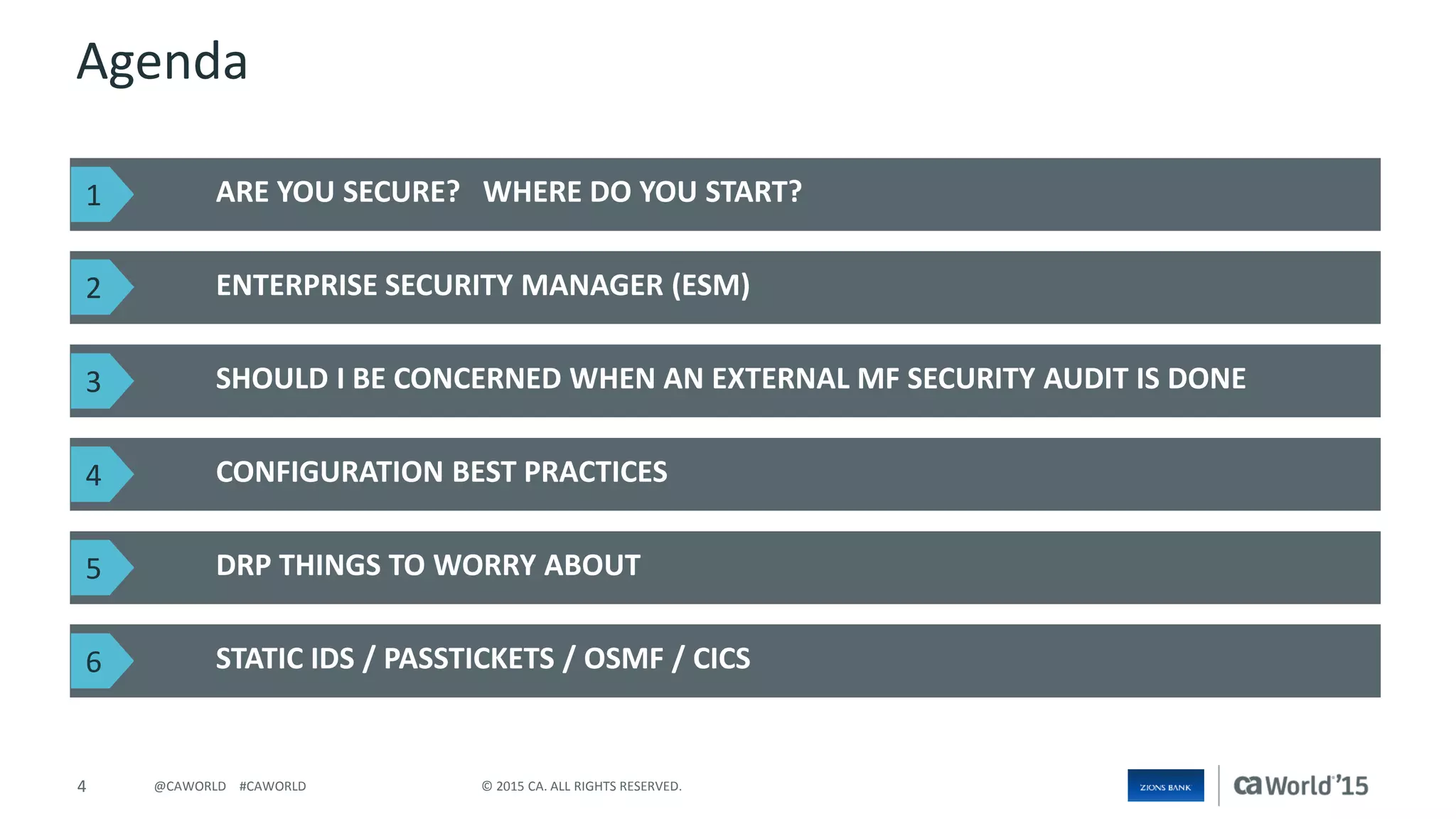 Agenda

1 ARE YOU SECURE? WHERE DO YOU START?

2 ENTERPRISE SECURITY MANAGER (ESM)

3 SHOULD I BE CONCERNED WHEN AN EXTERNAL MF SECURITY AUDIT IS DONE

4 CONFIGURATION BEST PRACTICES

5 DRP THINGS TO WORRY ABOUT

6 STATIC IDS / PASSTICKETS / OSMF / CICS

4 @CAWORLD #CAWORLD © 2015 CA. ALL RIGHTS RESERVED.

ZIONS BANK

ca World'15